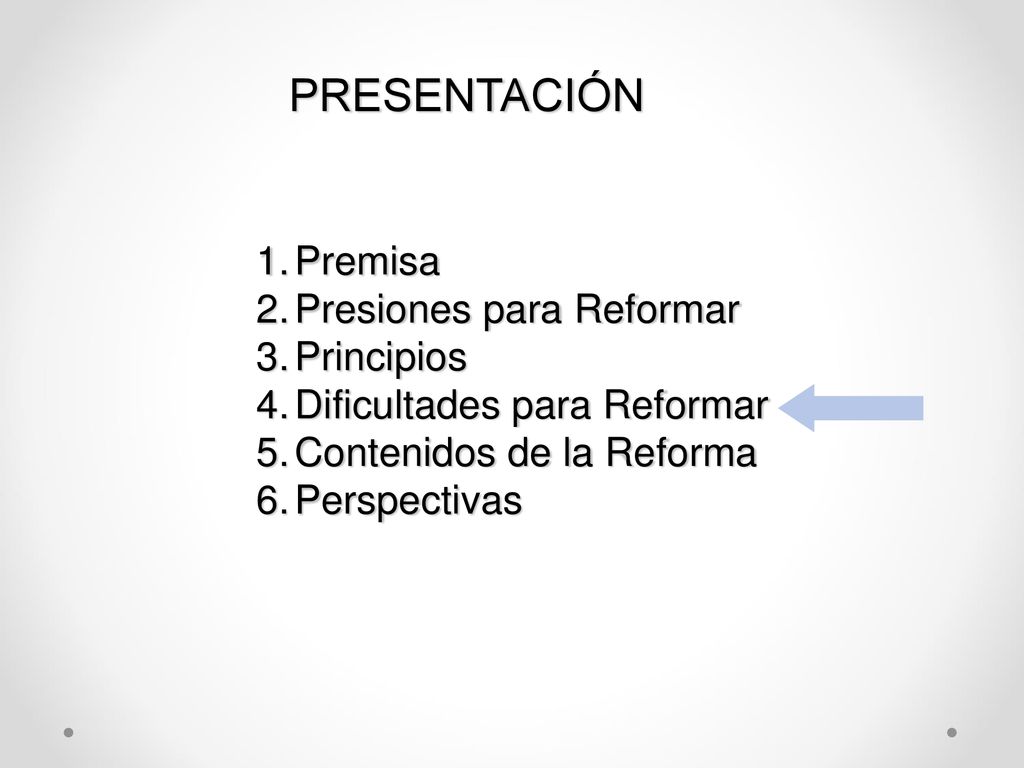 PRESENTACIÓN

1. Premisa
2. Presiones para Reformar
3. Principios
4. Dificultades para Reformar
5. Contenidos de la Reforma
6. Perspectivas